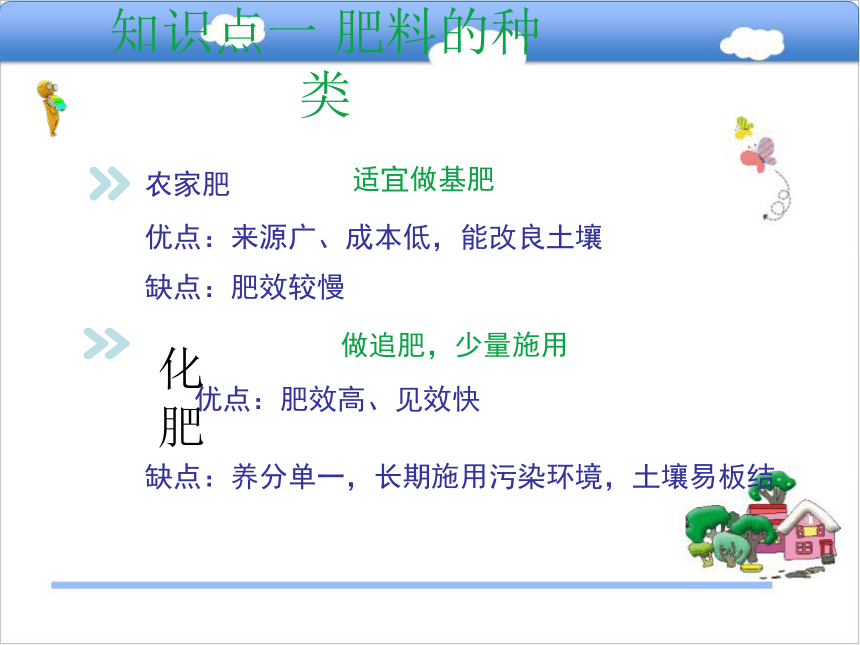 知识点一 肥料的种类

农家肥 适宜做基肥

优点：来源广、成本低，能改良土壤

缺点：肥效较慢

化肥 做追肥，少量施用

优点：肥效高、见效快

缺点：养分单一，长期施用污染环境，土壤易板结